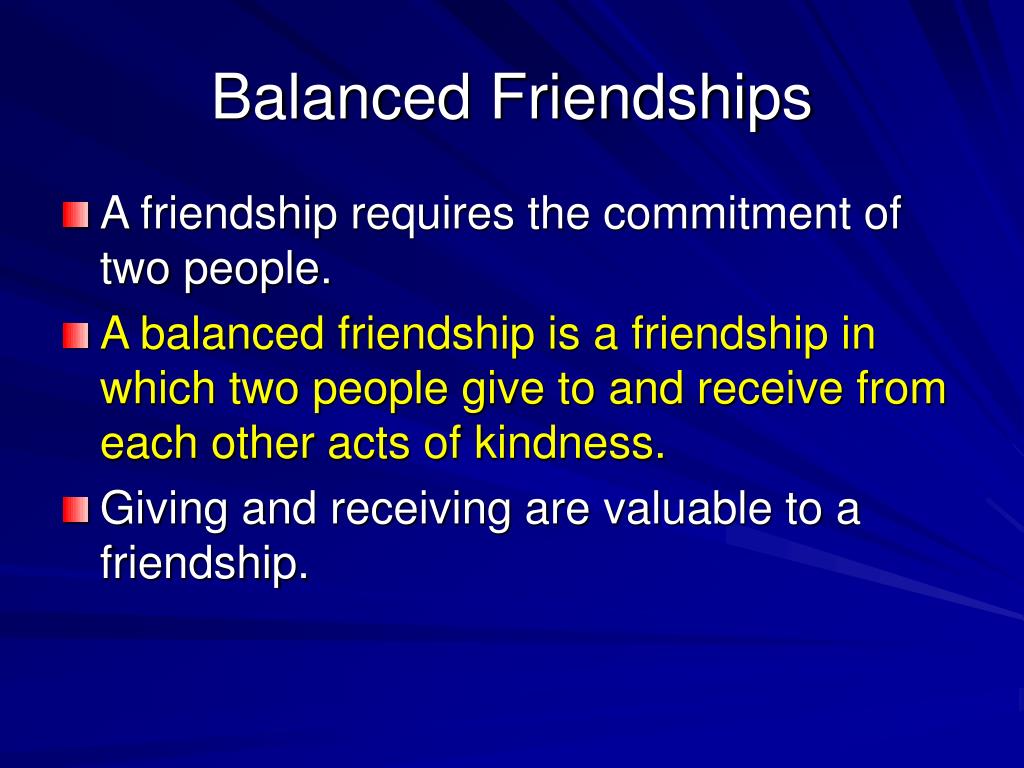 Balanced Friendships

A friendship requires the commitment of two people.

A balanced friendship is a friendship in which two people give to and receive from each other acts of kindness.

Giving and receiving are valuable to a friendship.